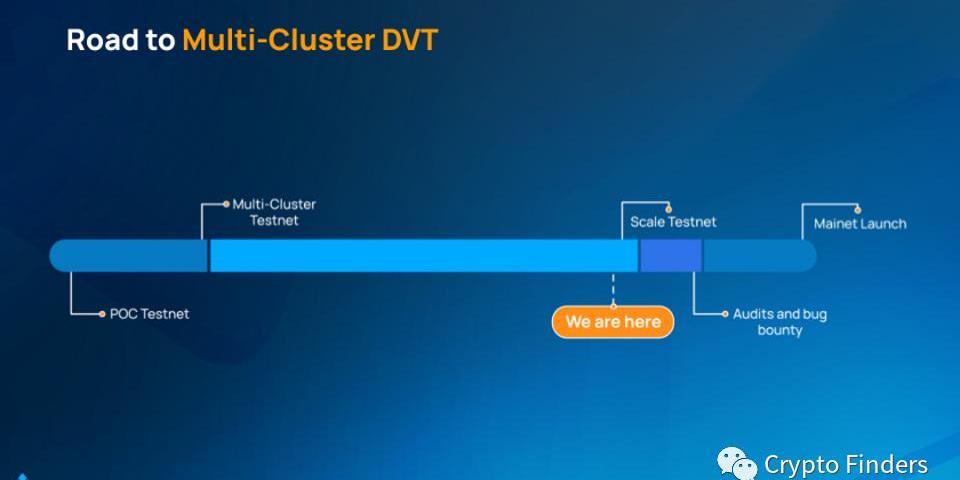 Road to Multi-Cluster DVT

Multi-Cluster Testnet

Scale Testnet

Mainet Launch

POC Testnet

We are here

Audits and bug bounty

Crypto Finders